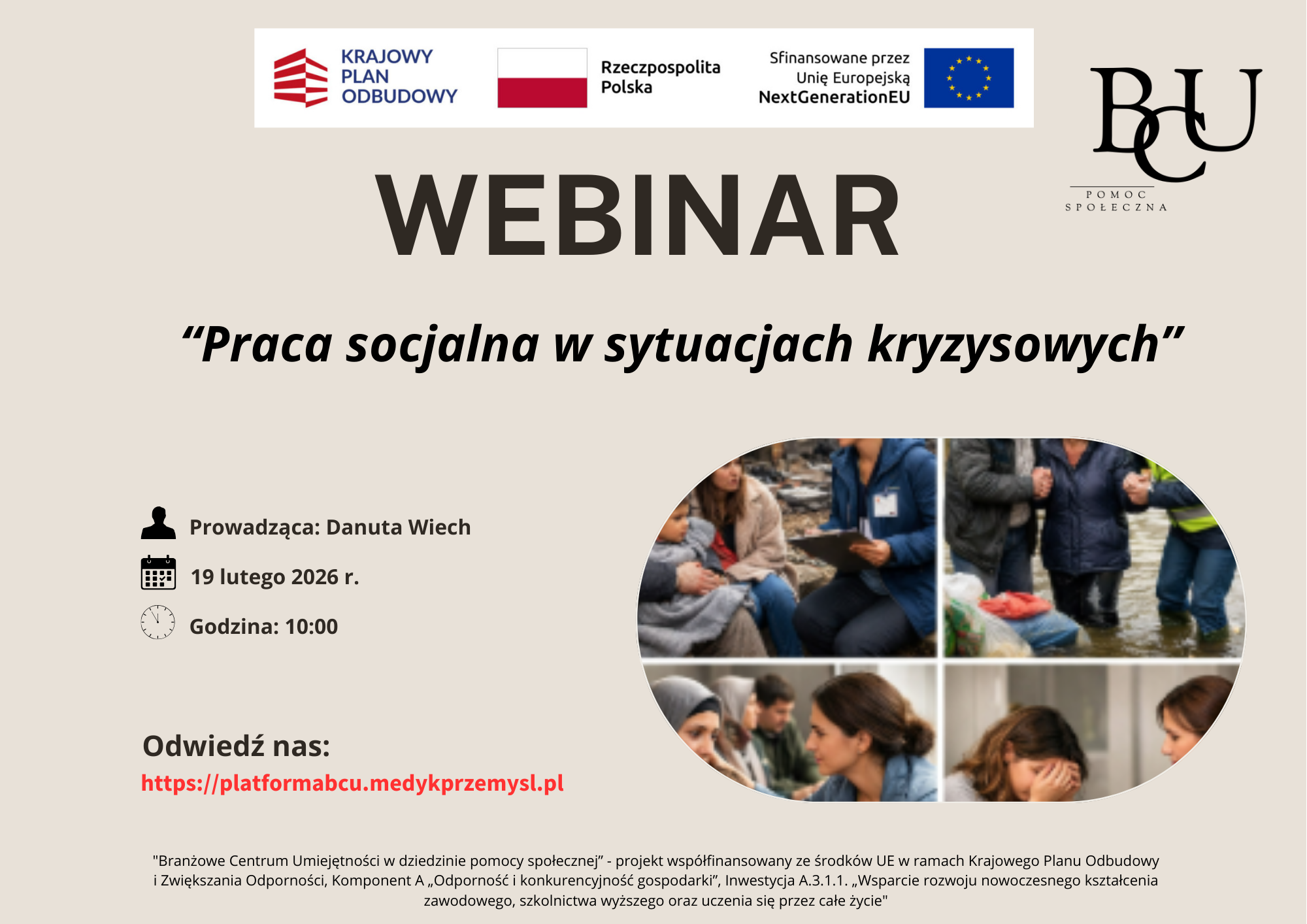 KRAJOWY PLAN ODBUDOWY

Rzeczpospolita Polska

Sfinansowane przez Unię Europejską NextGenerationEU

BCU
POMOC SPOŁECZNA

WEBINAR

“Praca socjalna w sytuacjach kryzysowych”

Prowadząca: Danuta Wiech

19 lutego 2026 r.

Godzina: 10:00

Odwiedź nas:
https://platformabcu.medykprzemysl.pl

"Branżowe Centrum Umiejętności w dziedzinie pomocy społecznej” - projekt współfinansowany ze środków UE w ramach Krajowego Planu Odbudowy i Zwiększania Odporności, Komponent A „Odporność i konkurencyjność gospodarki”, Inwestycja A.3.1.1. „Wsparcie rozwoju nowoczesnego kształcenia zawodowego, szkolnictwa wyższego oraz uczenia się przez całe życie"